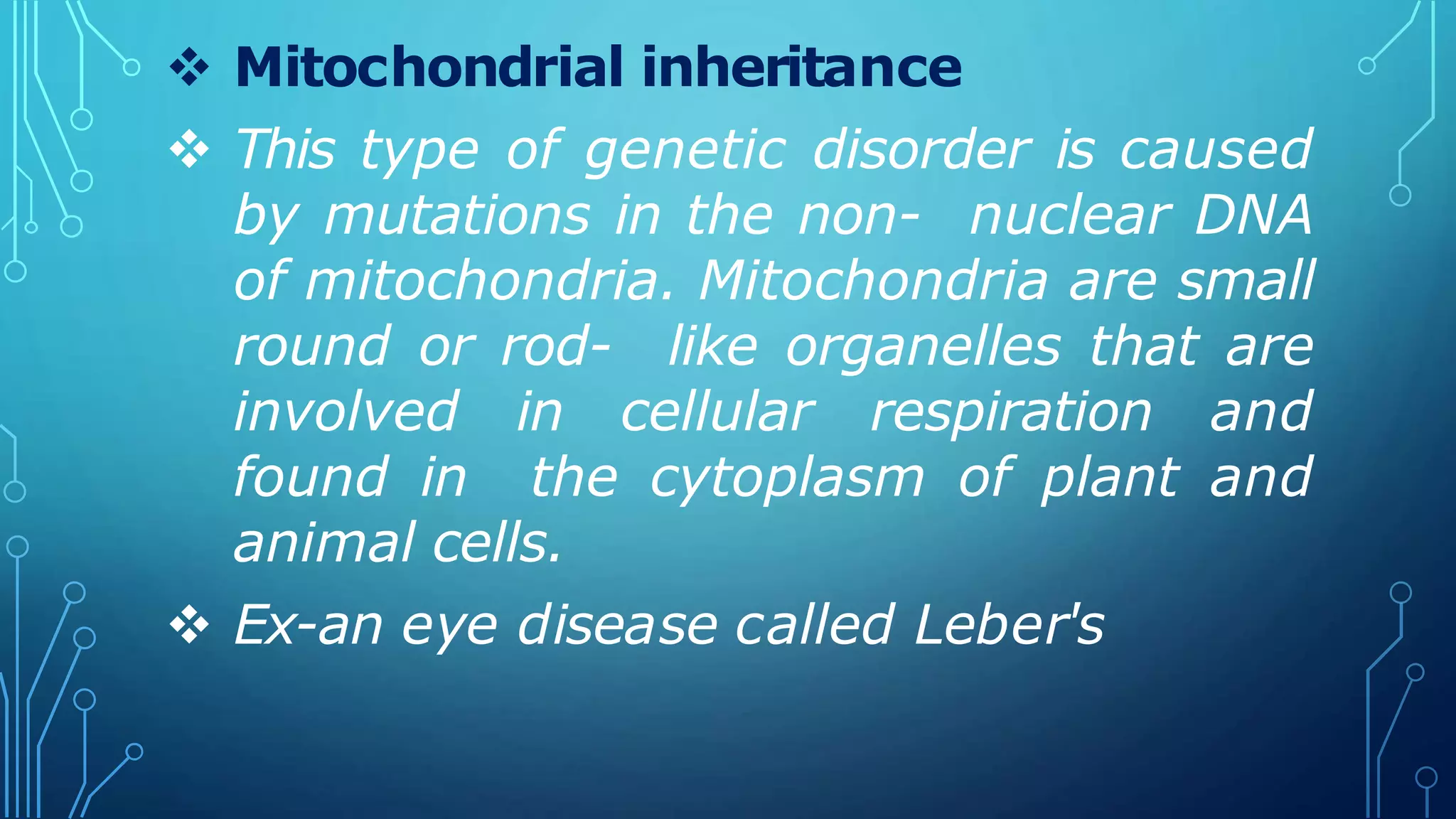 ❖ Mitochondrial inheritance

❖ This type of genetic disorder is caused by mutations in the non- nuclear DNA of mitochondria. Mitochondria are small round or rod- like organelles that are involved in cellular respiration and found in the cytoplasm of plant and animal cells.

❖ Ex-an eye disease called Leber's